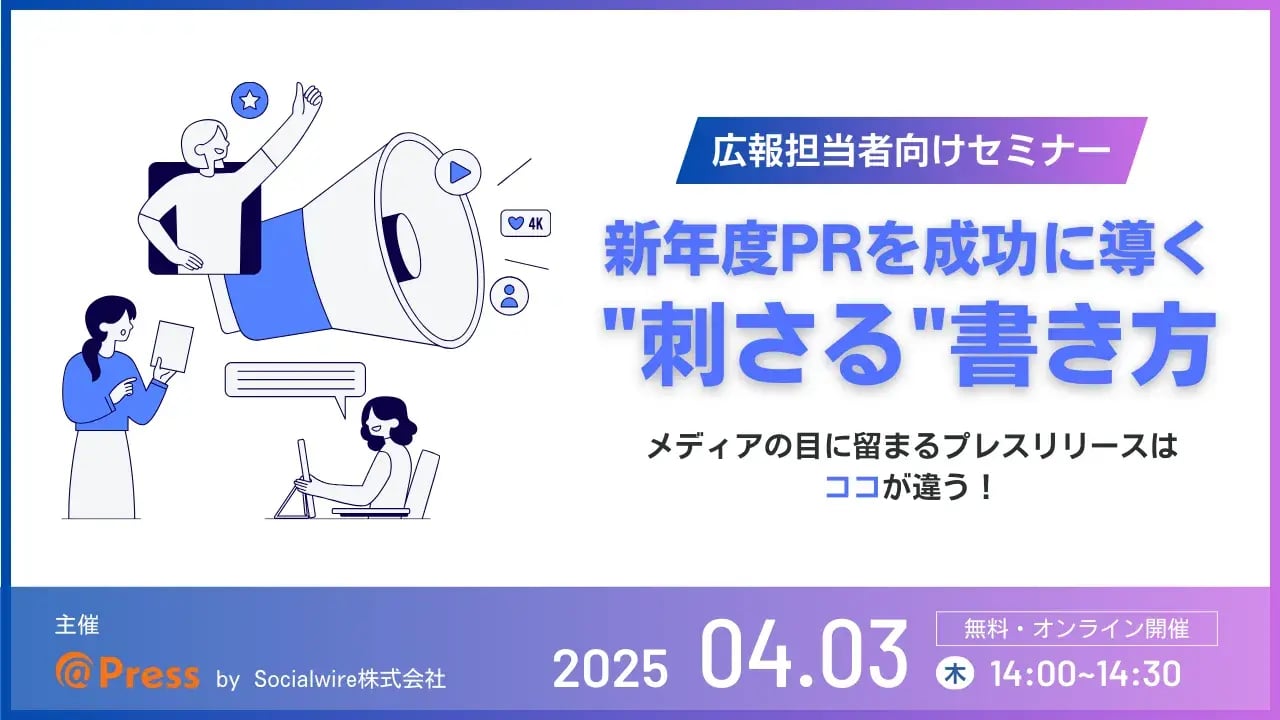 4K

広報担当者向けセミナー

新年度PRを成功に導く
"刺さる"書き方

メディアの目に留まるプレスリリースは
ココが違う！

主催
@Press by Socialwire株式会社

2025 04.03

無料・オンライン開催

木 14:00~14:30